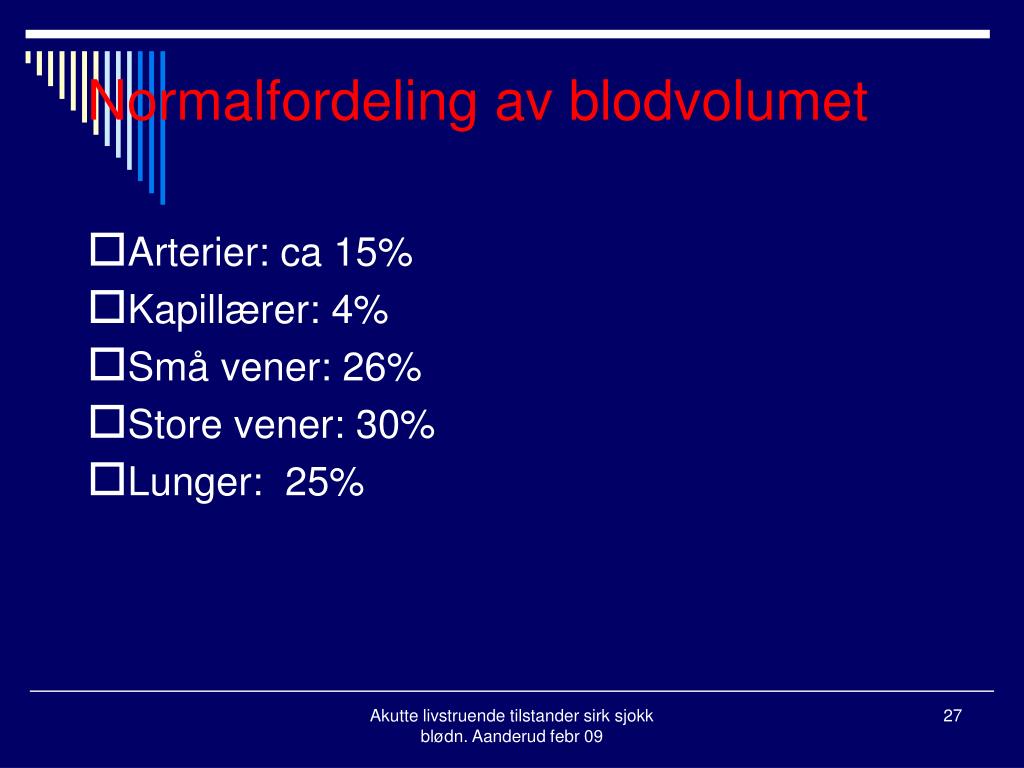 Normalfordeling av blodvolumet

Arterier: ca 15%
Kapillærer: 4%
Små vener: 26%
Store vener: 30%
Lunger: 25%

Akutte livstruende tilstander sirk sjokk blødn. Aanderud febr 09

27